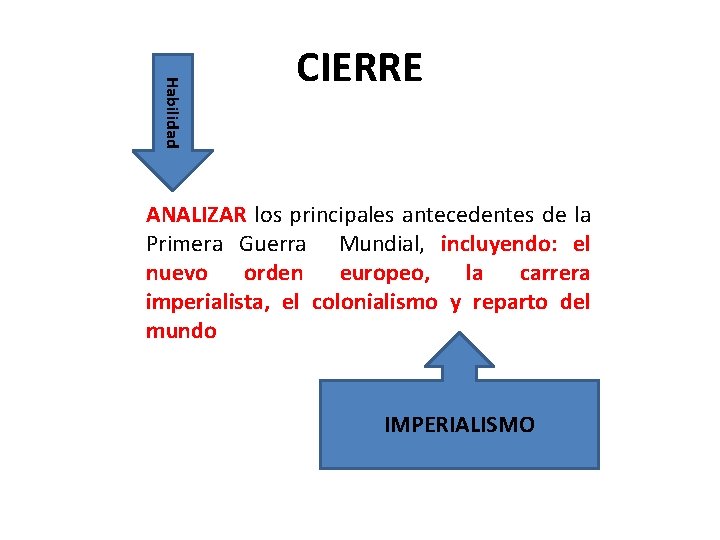 CIERRE

Habilidad

ANALIZAR los principales antecedentes de la Primera Guerra Mundial, incluyendo: el nuevo orden europeo, la carrera imperialista, el colonialismo y reparto del mundo

IMPERIALISMO